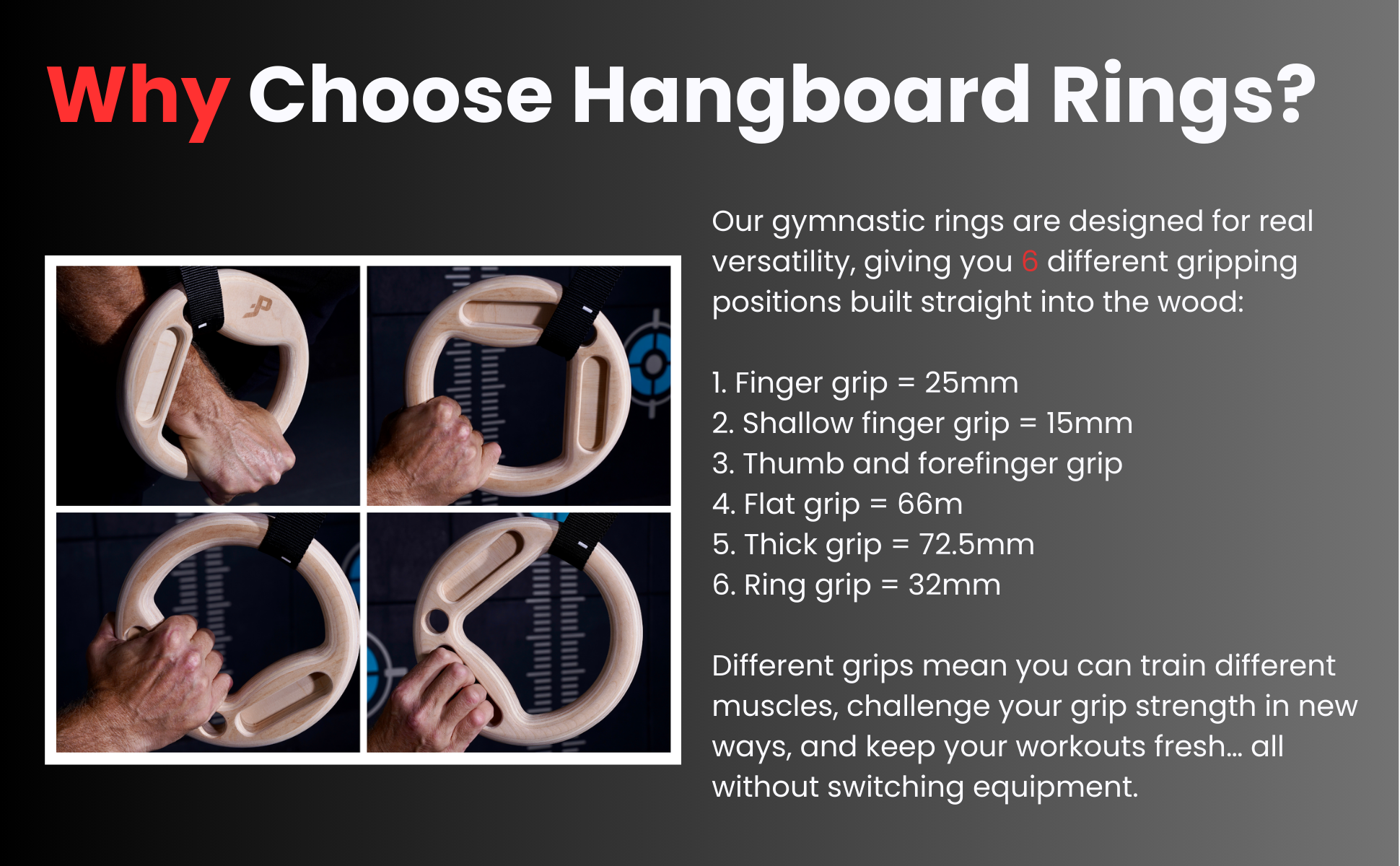 Why Choose Hangboard Rings?

Our gymnastic rings are designed for real versatility, giving you 6 different gripping positions built straight into the wood:

1. Finger grip = 25mm
2. Shallow finger grip = 15mm
3. Thumb and forefinger grip
4. Flat grip = 66m
5. Thick grip = 72.5mm
6. Ring grip = 32mm

Different grips mean you can train different muscles, challenge your grip strength in new ways, and keep your workouts fresh… all without switching equipment.